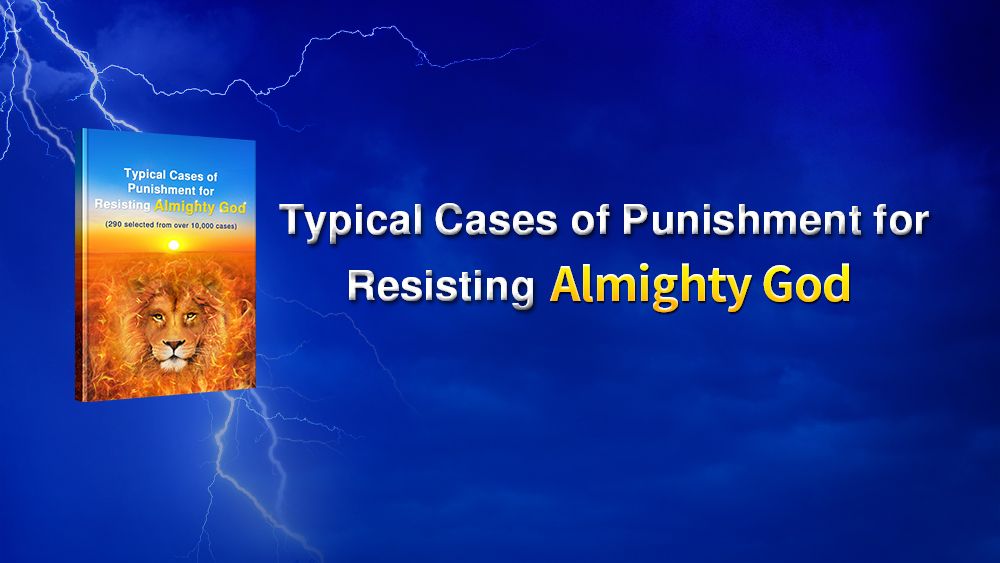 Typical Cases of Punishment for Resisting Almighty God

(290 selected from over 10,000 cases)

Typical Cases of Punishment for Resisting Almighty God